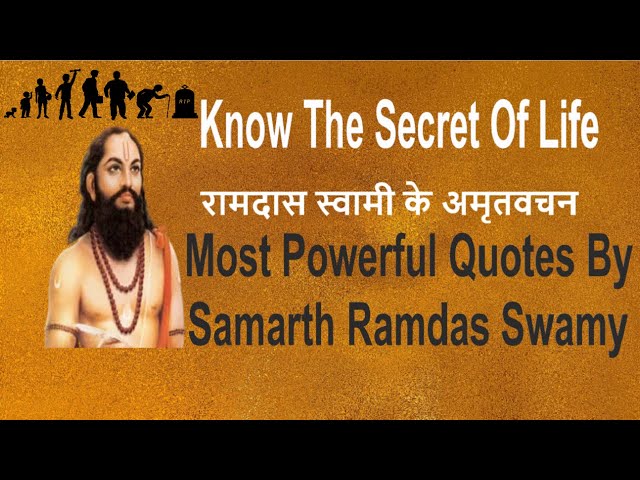 RIP

Know The Secret Of Life

रामदास स्वामी के अमृतवचन

Most Powerful Quotes By Samarth Ramdas Swamy